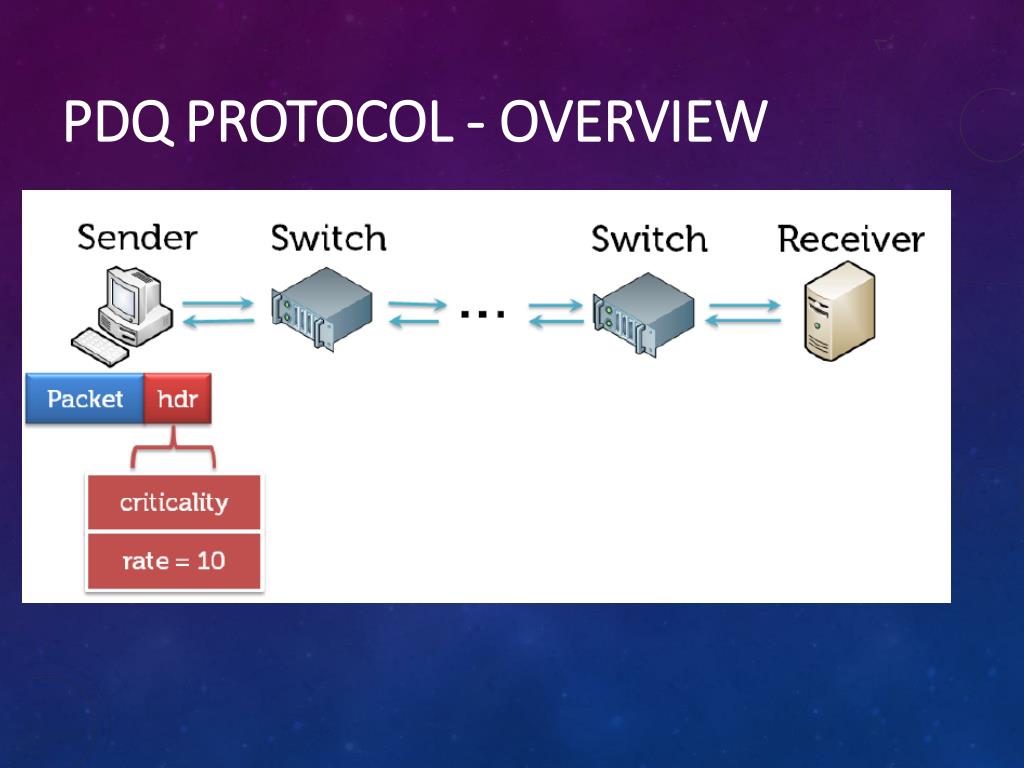 PDQ PROTOCOL - OVERVIEW

Sender

Switch

...

Switch

Receiver

Packet

hdr

criticality

rate = 10